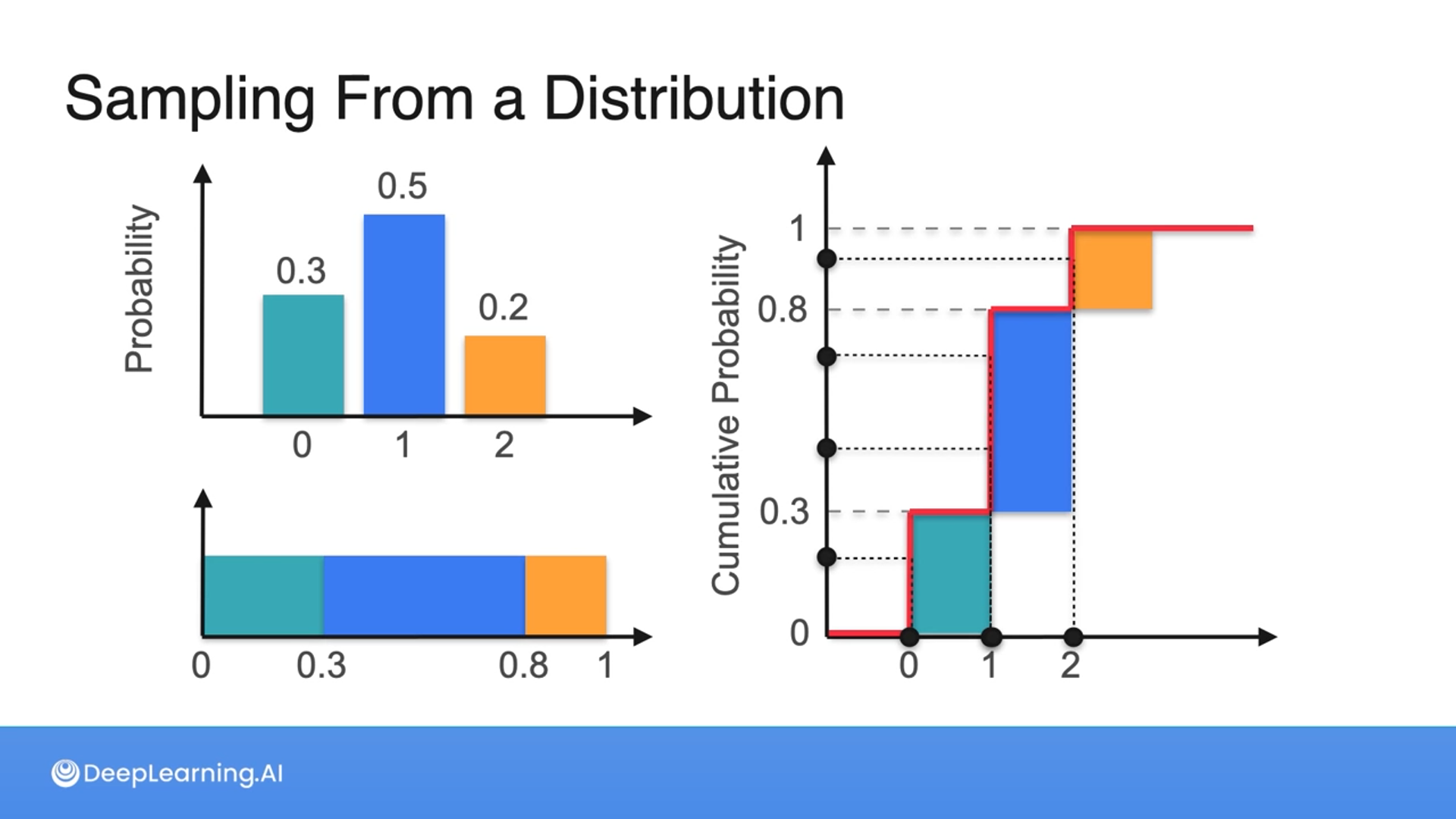 Sampling From a Distribution

Probability

0.3

0.5

0.2

0

1

2

0

0.3

0.8

1

Cumulative Probability

1

0.8

0.3

0

0

1

2

DeepLearning.AI